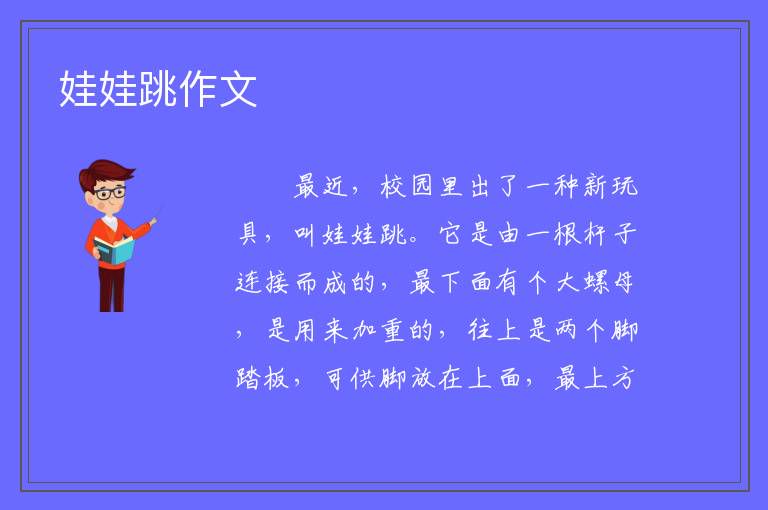 娃娃跳作文

最近，校园里出了一种新玩具，叫娃娃跳。它是由一根杆子连接而成的，最下面有个大螺母，是用来加重的，往上是两个脚踏板，可供脚放在上面，最上方